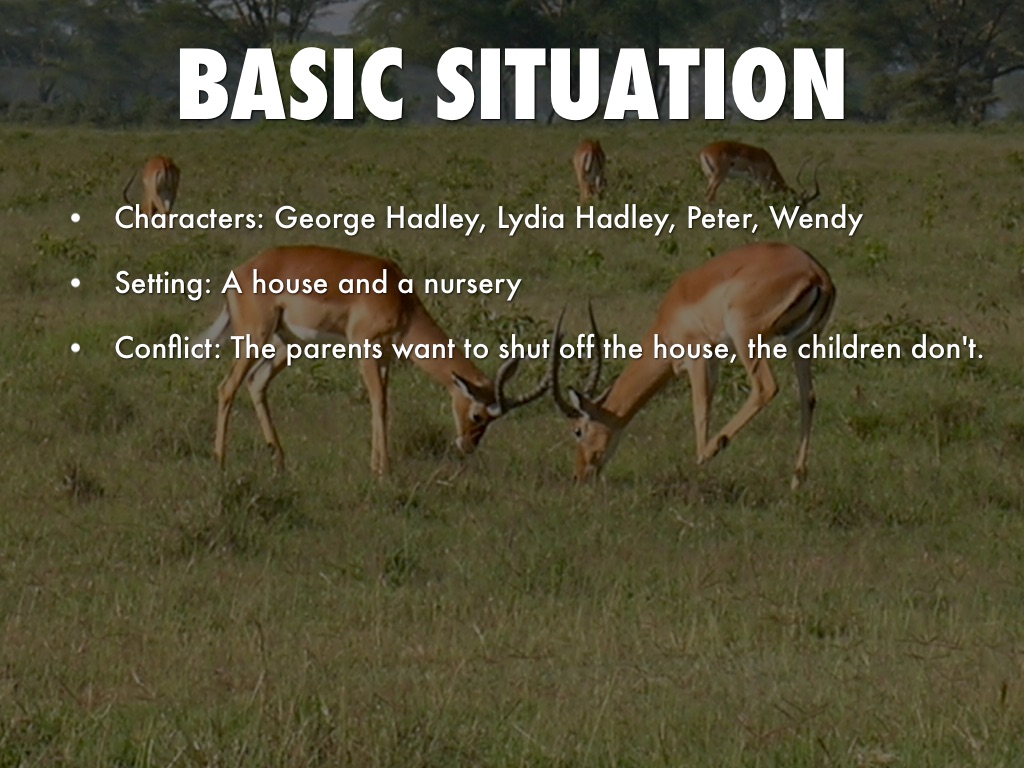 BASIC SITUATION

• Characters: George Hadley, Lydia Hadley, Peter, Wendy
• Setting: A house and a nursery
• Conflict: The parents want to shut off the house, the children don't.